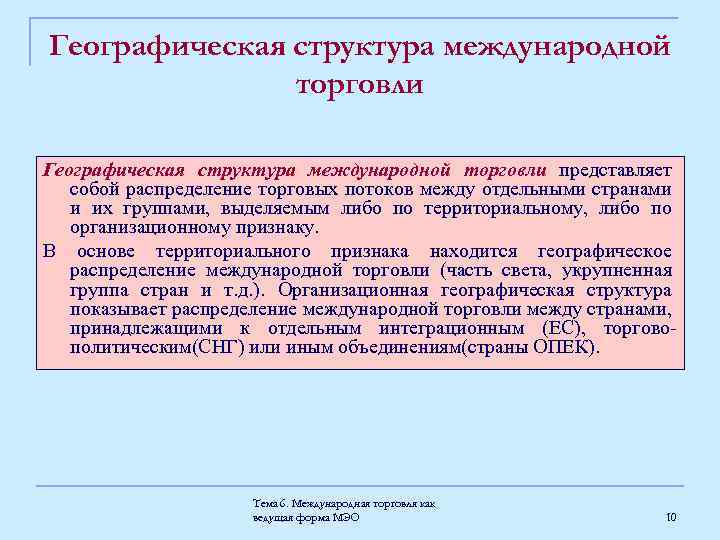 Географическая структура международной торговли

Географическая структура международной торговли представляет собой распределение торговых потоков между отдельными странами и их группами, выделяемым либо по территориальному, либо по организационному признаку.

В основе территориального признака находится географическое распределение международной торговли (часть света, укрупненная группа стран и т.д.). Организационная географическая структура показывает распределение международной торговли между странами, принадлежащими к отдельным интеграционным (ЕС), торгово-политическим(СНГ) или иным объединениям(страны ОПЕК).

Тема 6. Международная торговля как ведущая форма МЭО

10